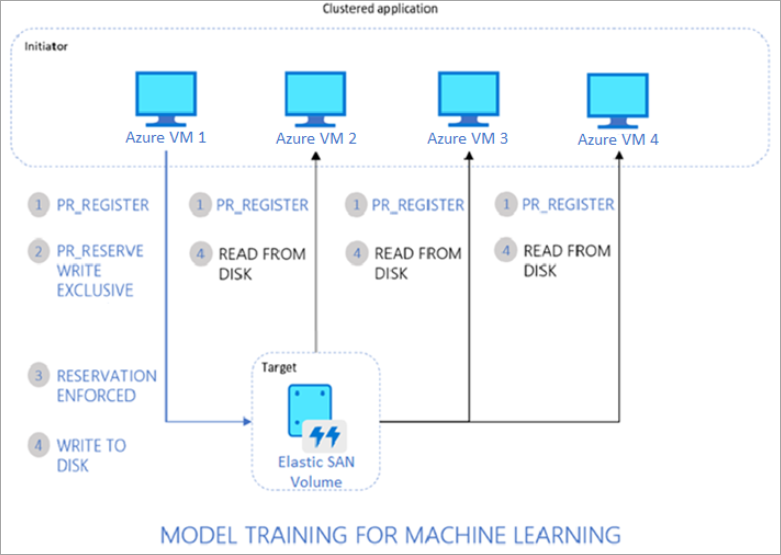 Clustered application

Initiator

Azure VM 1

Azure VM 2

Azure VM 3

Azure VM 4

1 PR_REGISTER

2 PR_RESERVE WRITE EXCLUSIVE

3 RESERVATION ENFORCED

4 WRITE TO DISK

1 PR_REGISTER

4 READ FROM DISK

1 PR_REGISTER

4 READ FROM DISK

1 PR_REGISTER

4 READ FROM DISK

Target

Elastic SAN Volume

MODEL TRAINING FOR MACHINE LEARNING